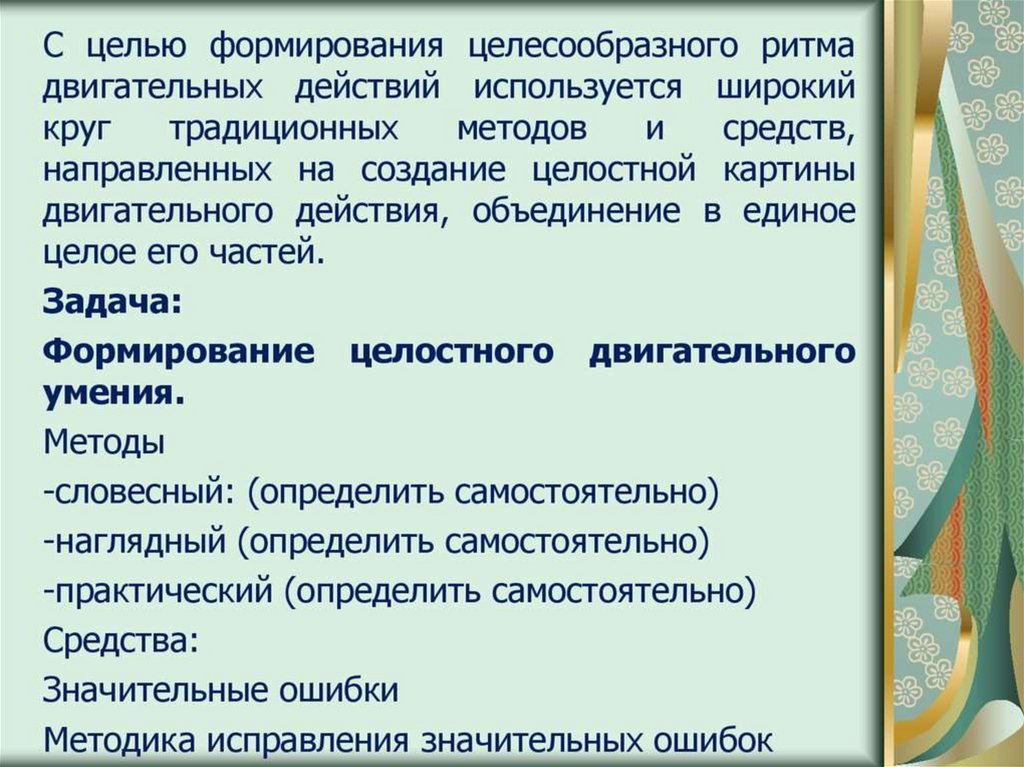 С целью формирования целесообразного ритма двигательных действий используется широкий круг традиционных методов и средств, направленных на создание целостной картины двигательного действия, объединение в единое целое его частей.

Задача:

Формирование целостного двигательного умения.

Методы

-словесный: (определить самостоятельно)

-наглядный (определить самостоятельно)

-практический (определить самостоятельно)

Средства:

Значительные ошибки

Методика исправления значительных ошибок